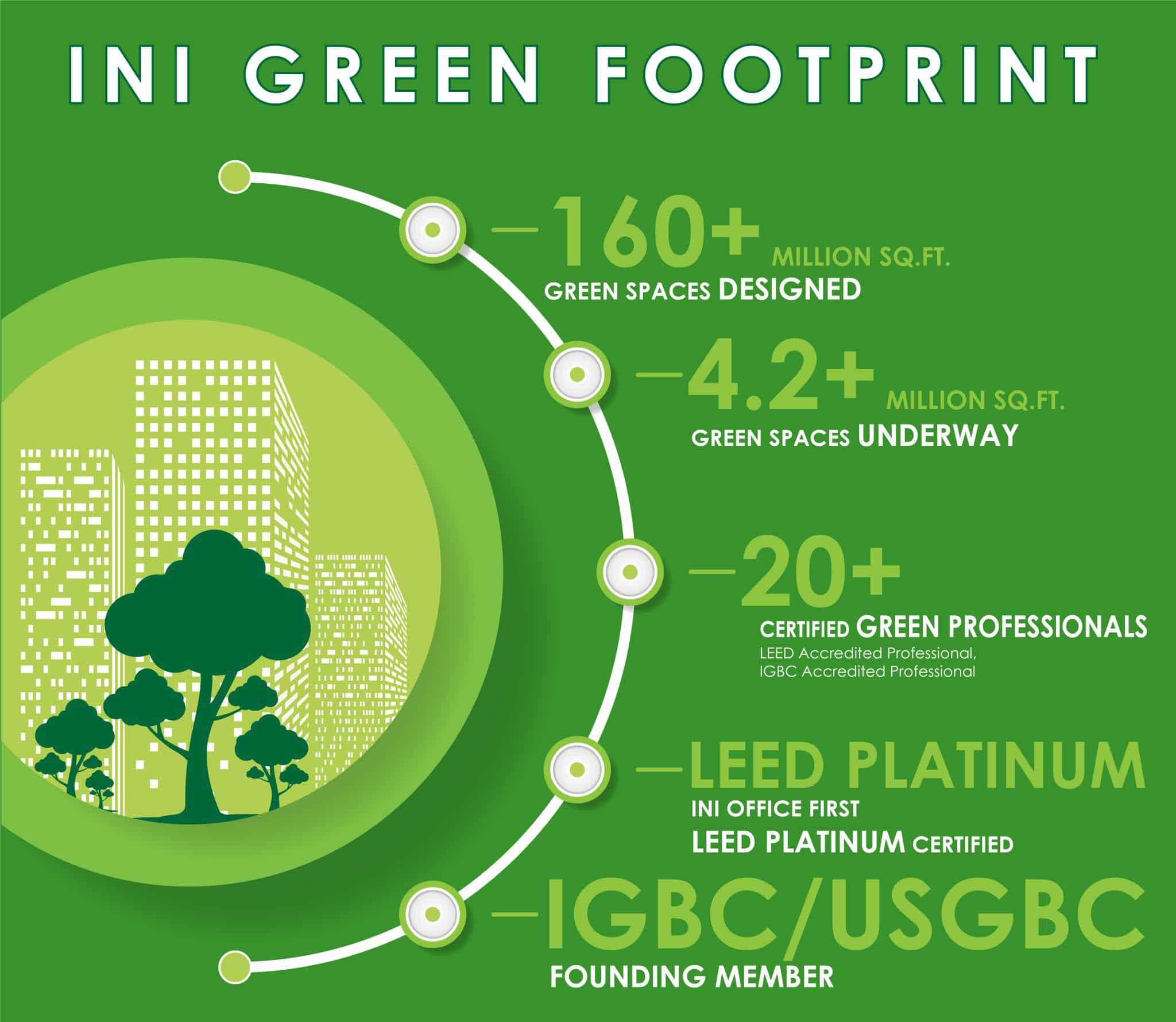 INI GREEN FOOTPRINT

160+ MILLION SQ.FT.
GREEN SPACES DESIGNED

4.2+ MILLION SQ.FT.
GREEN SPACES UNDERWAY

20+
CERTIFIED GREEN PROFESSIONALS
LEED Accredited Professional,
IGBC Accredited Professional

LEED PLATINUM
INI OFFICE FIRST
LEED PLATINUM CERTIFIED

IGBC/USGBC
FOUNDING MEMBER